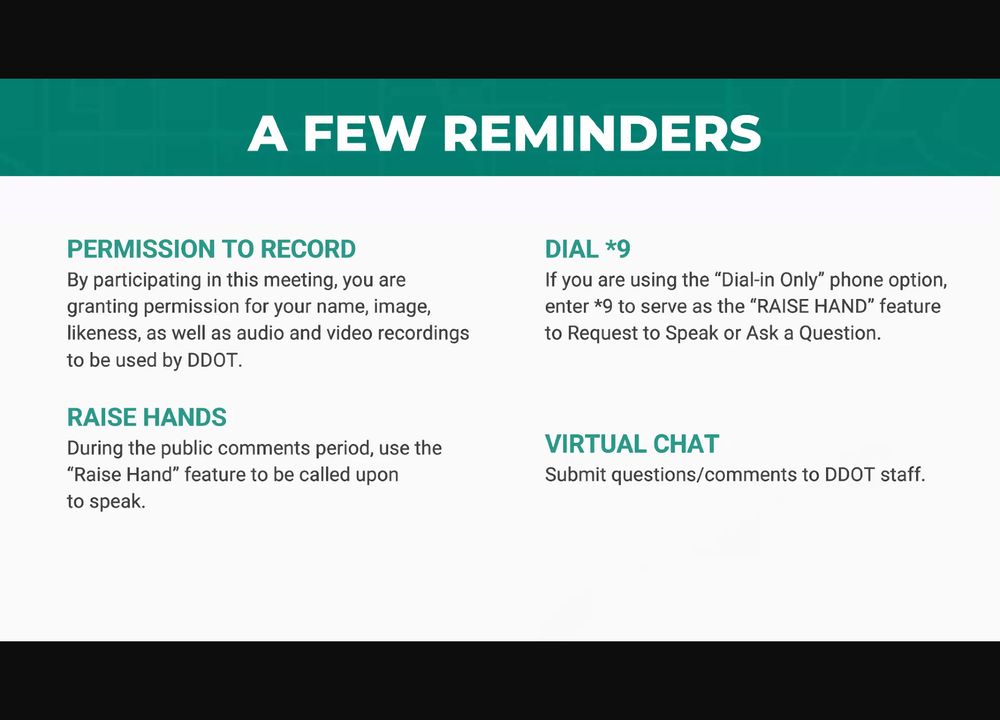 A FEW REMINDERS

PERMISSION TO RECORD
By participating in this meeting, you are granting permission for your name, image, likeness, as well as audio and video recordings to be used by DDOT.

RAISE HANDS
During the public comments period, use the “Raise Hand” feature to be called upon to speak.

DIAL *9
If you are using the “Dial-in Only” phone option, enter *9 to serve as the “RAISE HAND” feature to Request to Speak or Ask a Question.

VIRTUAL CHAT
Submit questions/comments to DDOT staff.